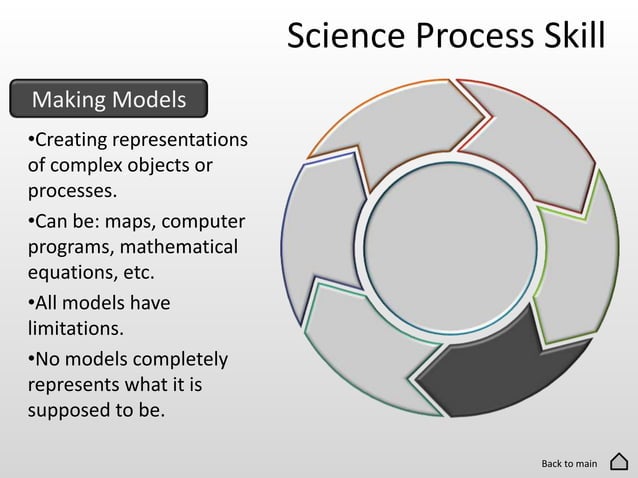 Science Process Skill

Making Models

•Creating representations of complex objects or processes.

•Can be: maps, computer programs, mathematical equations, etc.

•All models have limitations.

•No models completely represents what it is supposed to be.

Back to main